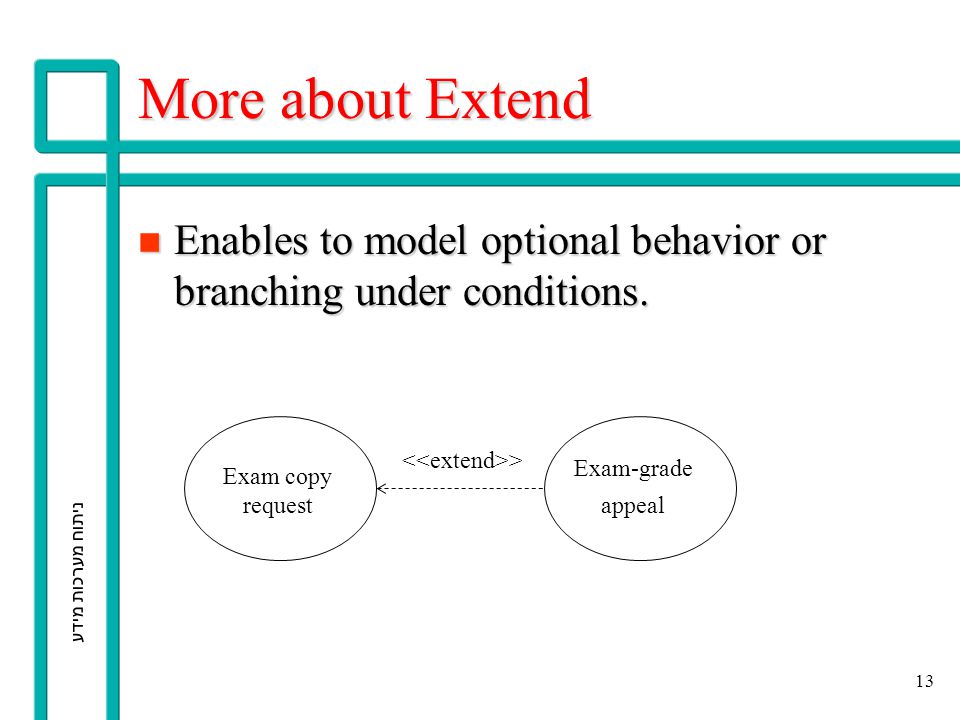 More about Extend

Enables to model optional behavior or branching under conditions.

Exam copy request

<<extend>>

Exam-grade appeal

ניתוח מערכות מידע

13